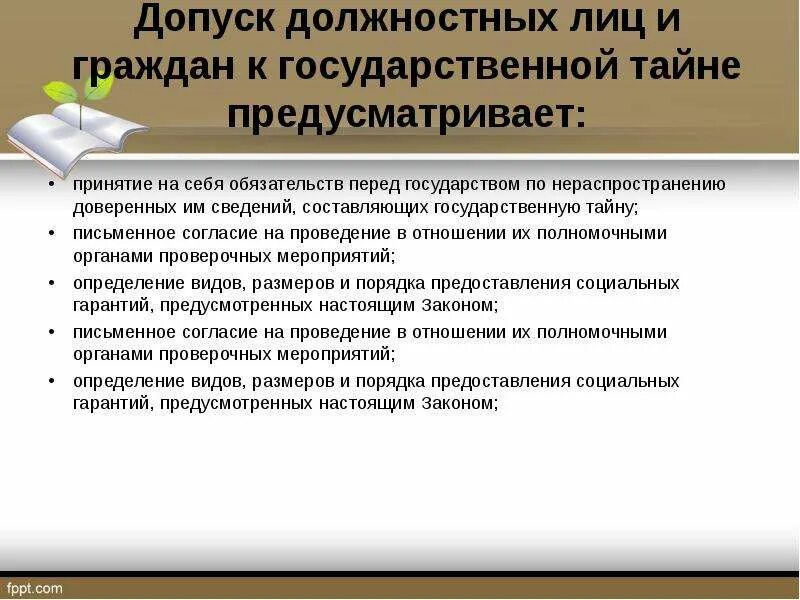 Допуск должностных лиц и граждан к государственной тайне предусматривает:

• принятие на себя обязательств перед государством по нераспространению доверенных им сведений, составляющих государственную тайну;
• письменное согласие на проведение в отношении их полномочными органами проверочных мероприятий;
• определение видов, размеров и порядка предоставления социальных гарантий, предусмотренных настоящим Законом;
• письменное согласие на проведение в отношении их полномочными органами проверочных мероприятий;
• определение видов, размеров и порядка предоставления социальных гарантий, предусмотренных настоящим Законом;

fppt.com